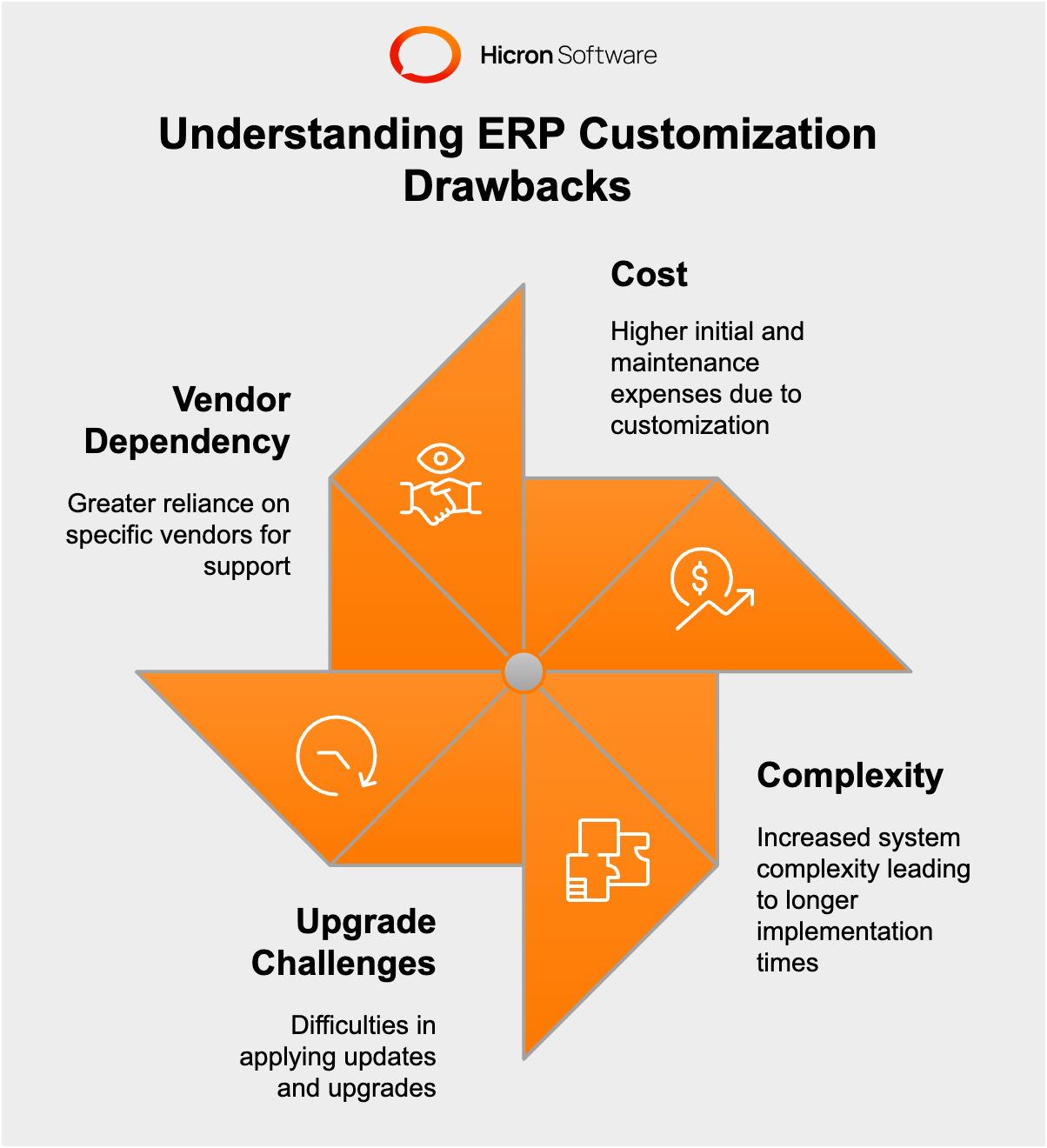 Hicron Software

Understanding ERP Customization Drawbacks

Cost

Higher initial and maintenance expenses due to customization

Vendor Dependency

Greater reliance on specific vendors for support

Complexity

Increased system complexity leading to longer implementation times

Upgrade Challenges

Difficulties in applying updates and upgrades